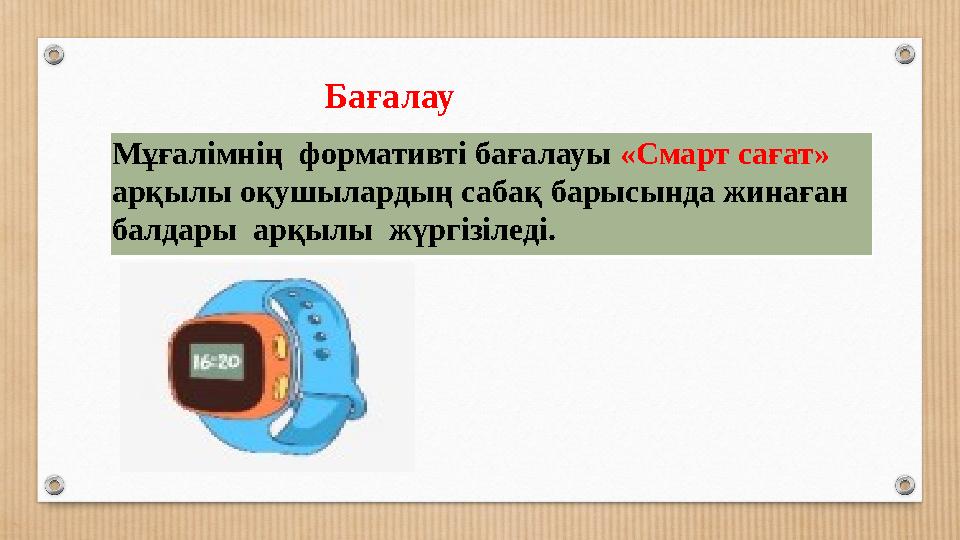 Бағалау

Мұғалімнің формативті бағалауы «Смарт сағат» арқылы оқушылардың сабақ барысында жинаған балдары арқылы жүргізіледі.

16:20